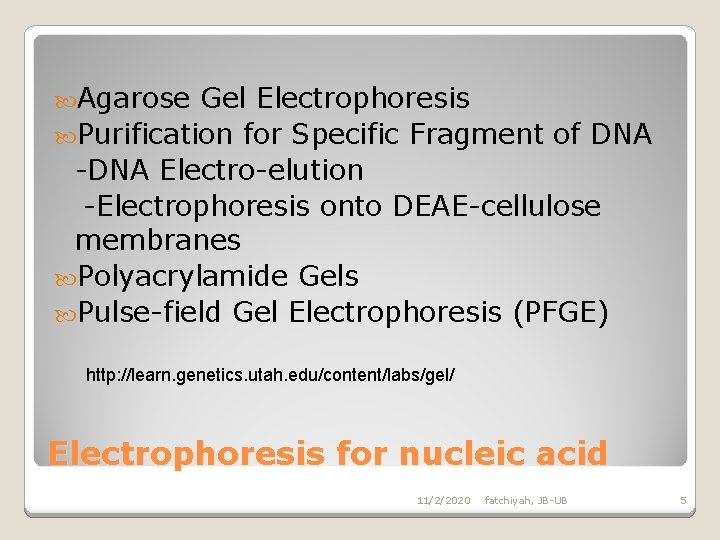 Agarose Gel Electrophoresis
Purification for Specific Fragment of DNA
-DNA Electro-elution
-Electrophoresis onto DEAE-cellulose membranes
Polyacrylamide Gels
Pulse-field Gel Electrophoresis (PFGE)

http://learn.genetics.utah.edu/content/labs/gel/

Electrophoresis for nucleic acid

11/2/2020 fatchiyah, JB-UB 5